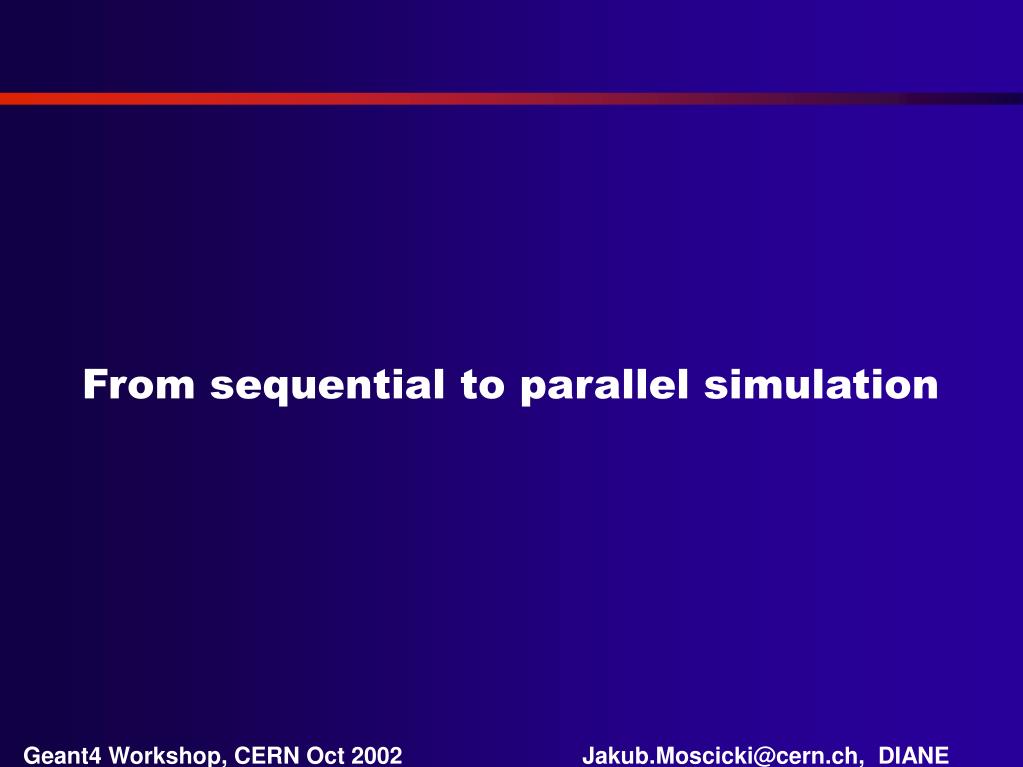 From sequential to parallel simulation

Geant4 Workshop, CERN Oct 2002

Jakub.Moscicki@cern.ch, DIANE